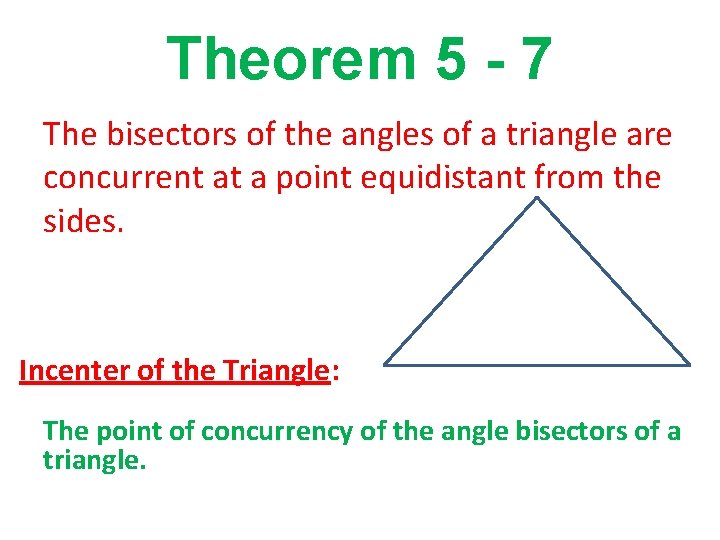 Theorem 5 - 7

The bisectors of the angles of a triangle are concurrent at a point equidistant from the sides.

Incenter of the Triangle:

The point of concurrency of the angle bisectors of a triangle.